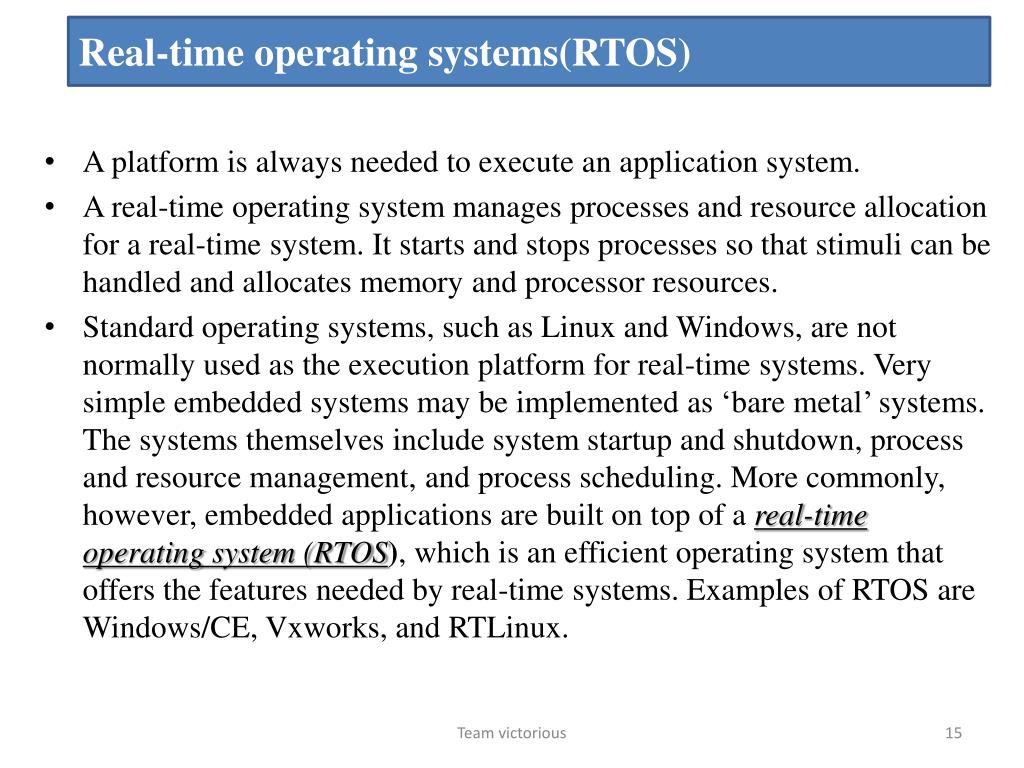 Real-time operating systems(RTOS)

• A platform is always needed to execute an application system.

• A real-time operating system manages processes and resource allocation for a real-time system. It starts and stops processes so that stimuli can be handled and allocates memory and processor resources.

• Standard operating systems, such as Linux and Windows, are not normally used as the execution platform for real-time systems. Very simple embedded systems may be implemented as ‘bare metal’ systems. The systems themselves include system startup and shutdown, process and resource management, and process scheduling. More commonly, however, embedded applications are built on top of a real-time operating system (RTOS), which is an efficient operating system that offers the features needed by real-time systems. Examples of RTOS are Windows/CE, Vxworks, and RTLinux.

Team victorious

15